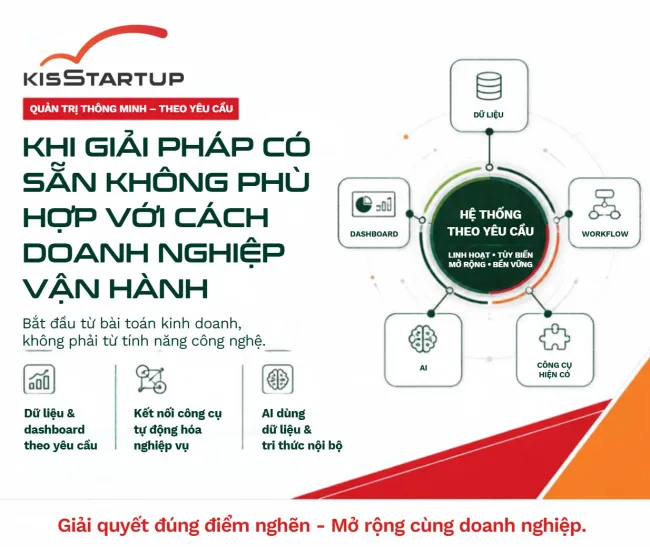 KISSTARTUP

QUẢN TRỊ THÔNG MINH – THEO YÊU CẦU

KHI GIẢI PHÁP CÓ SẴN KHÔNG PHÙ HỢP VỚI CÁCH DOANH NGHIỆP VẬN HÀNH

Bắt đầu từ bài toán kinh doanh, không phải từ tính năng công nghệ.

Dữ liệu & dashboard theo yêu cầu

Kết nối công cụ tự động hóa nghiệp vụ

AI dùng dữ liệu & tri thức nội bộ

DỮ LIỆU

DASHBOARD

HỆ THỐNG THEO YÊU CẦU

LINH HOẠT • TÙY BIẾN MỞ RỘNG • BỀN VỮNG

WORKFLOW

AI

CÔNG CỤ HIỆN CÓ

Giải quyết đúng điểm nghẽn - Mở rộng cùng doanh nghiệp.